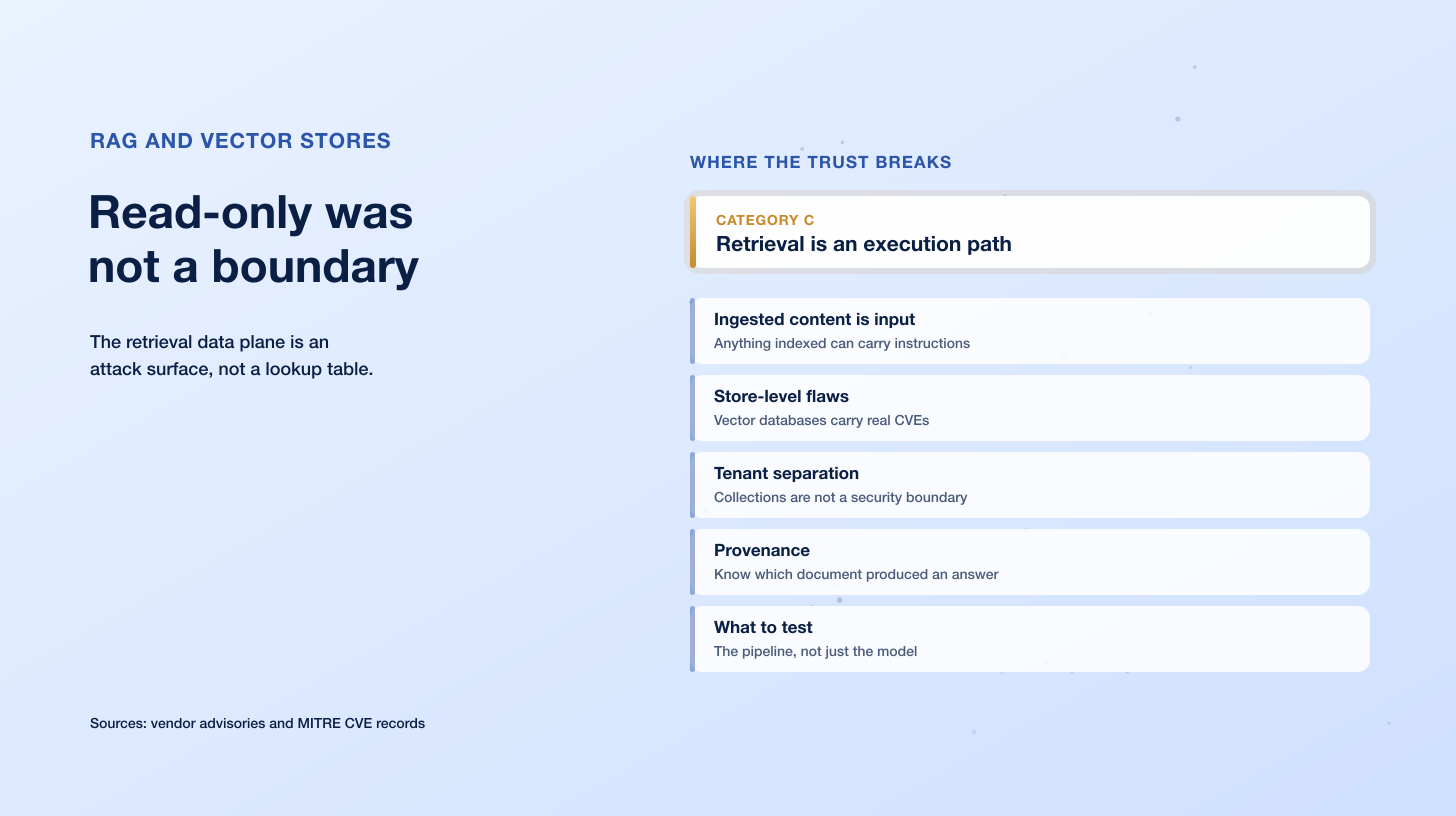 RAG AND VECTOR STORES

Read-only was not a boundary

The retrieval data plane is an attack surface, not a lookup table.

Sources: vendor advisories and MITRE CVE records

WHERE THE TRUST BREAKS

CATEGORY C
Retrieval is an execution path

Ingested content is input
Anything indexed can carry instructions

Store-level flaws
Vector databases carry real CVEs

Tenant separation
Collections are not a security boundary

Provenance
Know which document produced an answer

What to test
The pipeline, not just the model